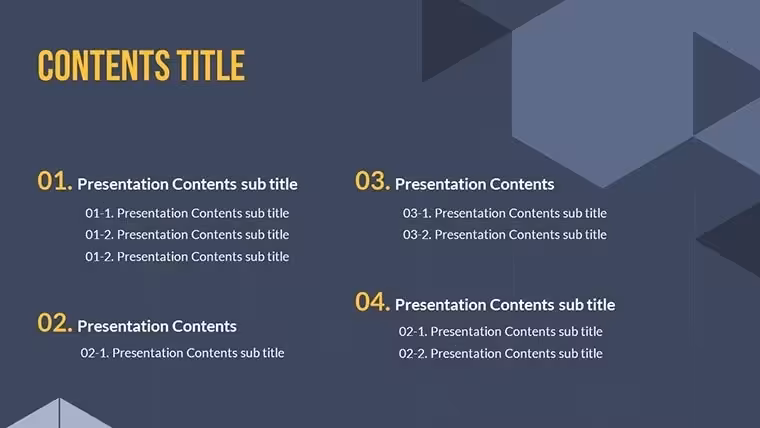 CONTENTS TITLE

01. Presentation Contents sub title

01-1. Presentation Contents sub title
01-2. Presentation Contents sub title
01-2. Presentation Contents sub title

02. Presentation Contents

02-1. Presentation Contents sub title

03. Presentation Contents

03-1. Presentation Contents sub title
03-2. Presentation Contents sub title

04. Presentation Contents sub title

02-1. Presentation Contents sub title
02-2. Presentation Contents sub title